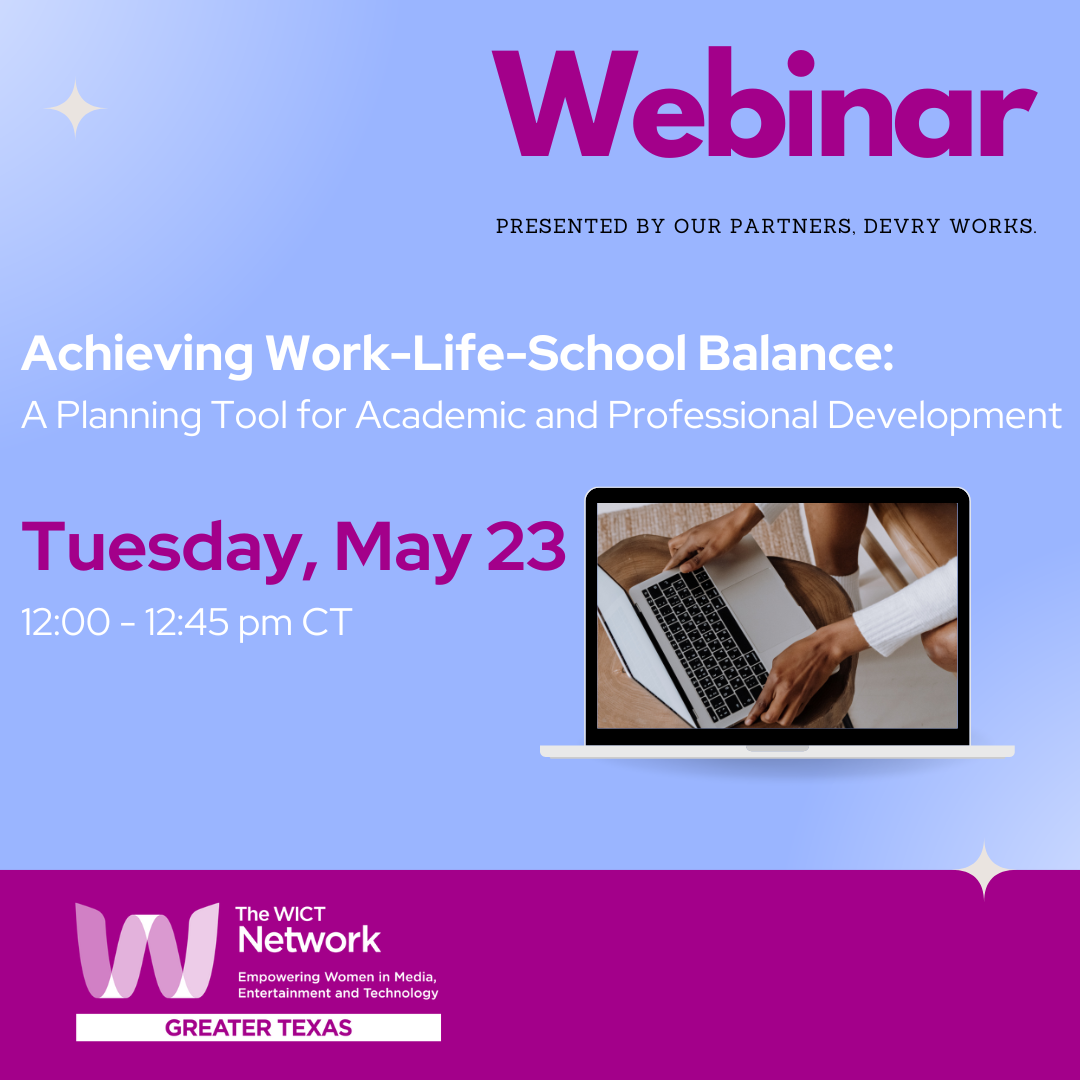 Webinar

PRESENTED BY OUR PARTNERS, DEVRY WORKS.

Achieving Work-Life-School Balance:
A Planning Tool for Academic and Professional Development

Tuesday, May 23
12:00 - 12:45 pm CT

The WICT Network
Empowering Women in Media, Entertainment and Technology
GREATER TEXAS